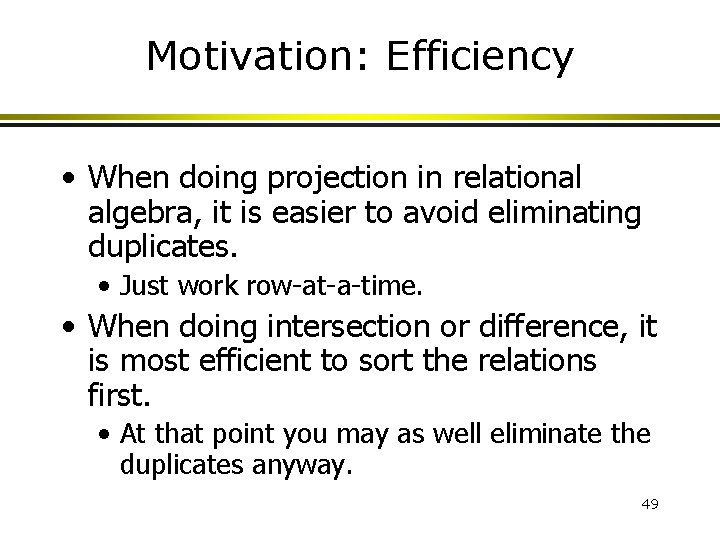 Motivation: Efficiency

• When doing projection in relational algebra, it is easier to avoid eliminating duplicates.

• Just work row-at-a-time.

• When doing intersection or difference, it is most efficient to sort the relations first.

• At that point you may as well eliminate the duplicates anyway.

49